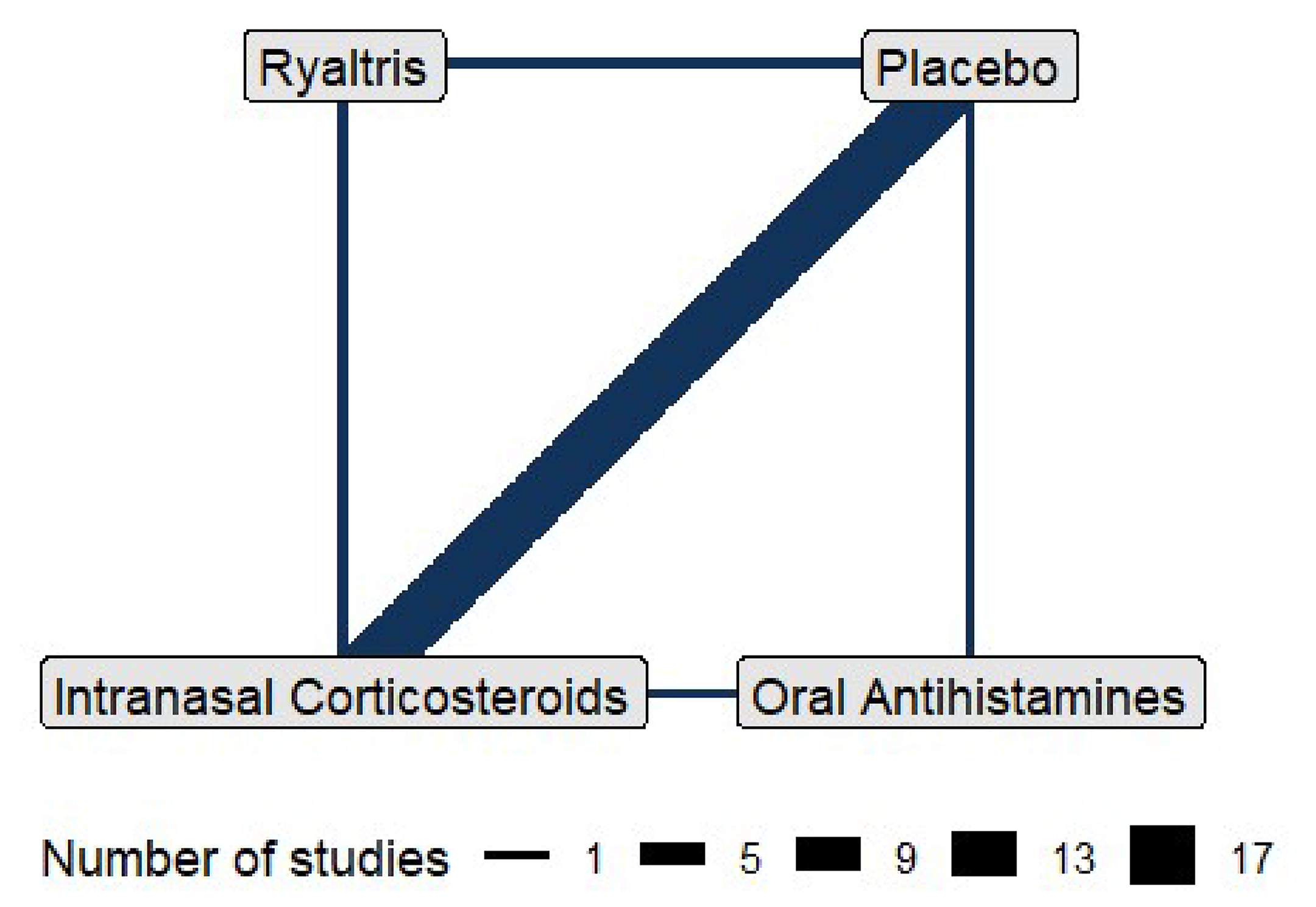 Ryaltris

Placebo

Intranasal Corticosteroids

Oral Antihistamines

Number of studies 1 5 9 13 17